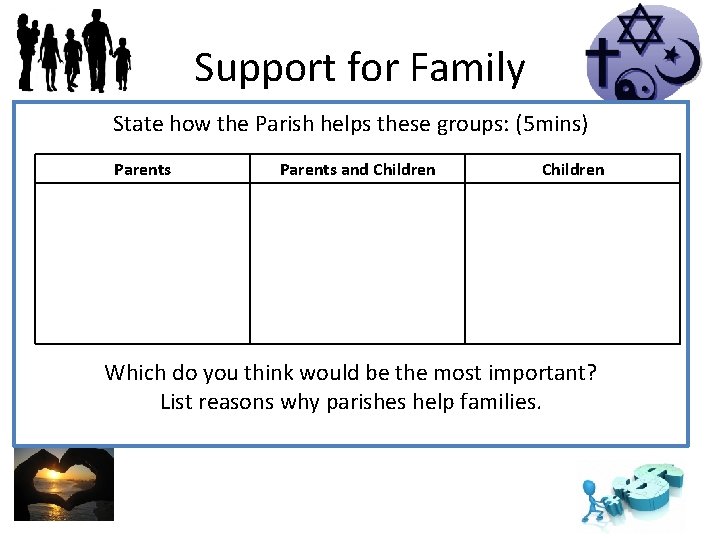 Support for Family

State how the Parish helps these groups: (5mins)

| Parents | Parents and Children | Children |
|---|---|---|
| | | |

Which do you think would be the most important?
List reasons why parishes help families.